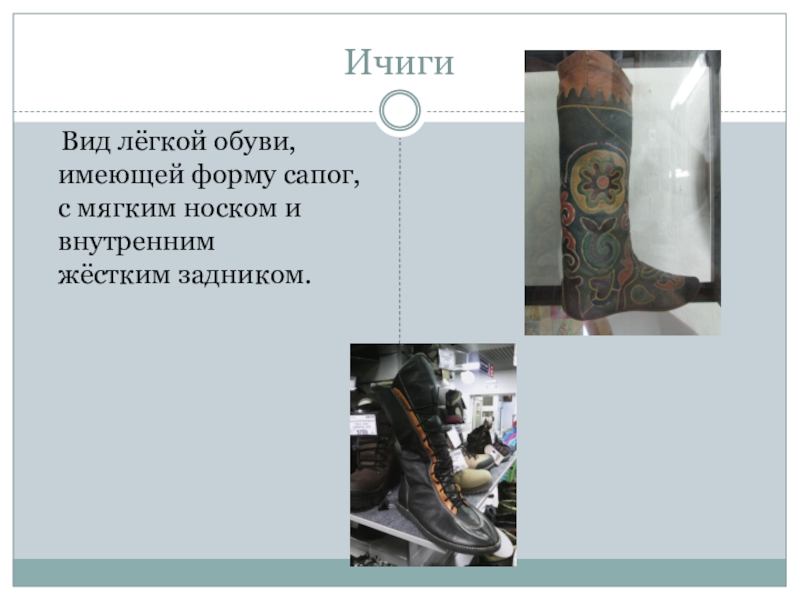 Ичиги

Вид лёгкой обуви, имеющей форму сапог, с мягким носком и внутренним жёстким задником.